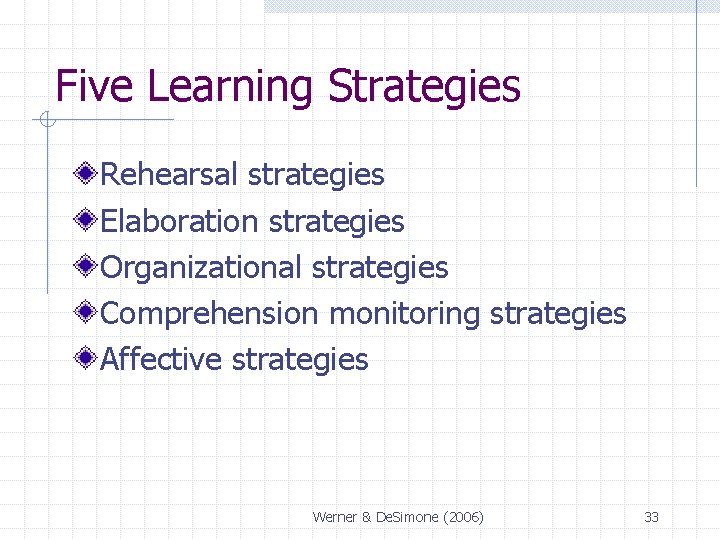 Five Learning Strategies

Rehearsal strategies
Elaboration strategies
Organizational strategies
Comprehension monitoring strategies
Affective strategies

Werner & DeSimone (2006)

33